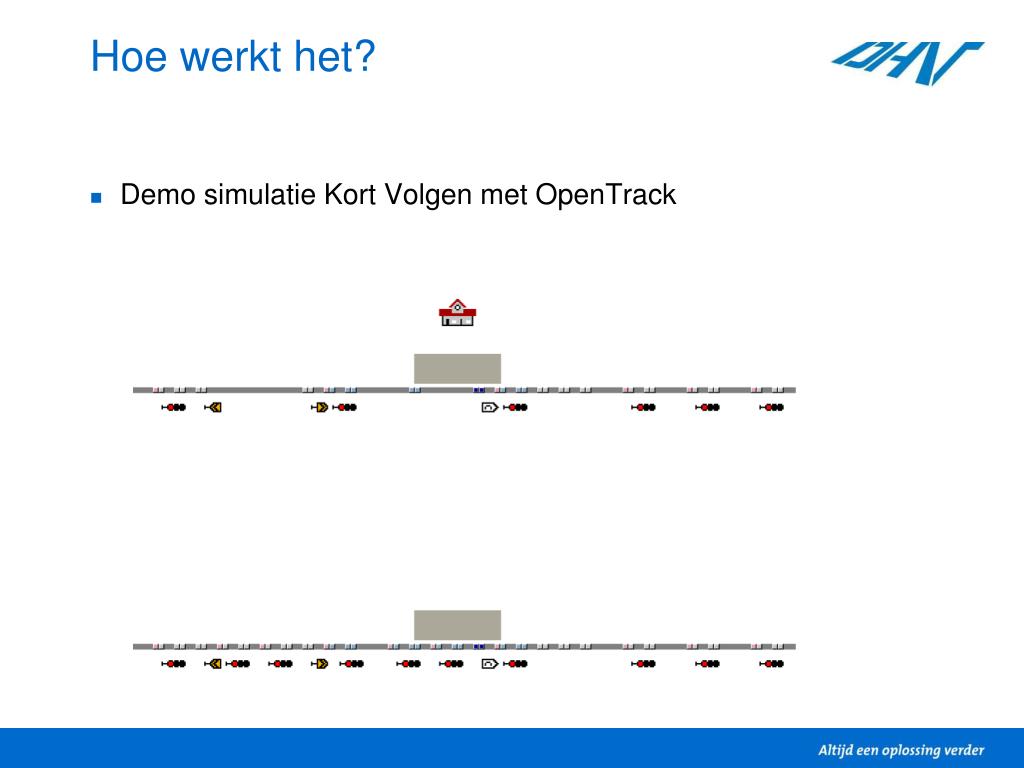 Hoe werkt het?

DHV

Demo simulatie Kort Volgen met OpenTrack

Altijd een oplossing verder